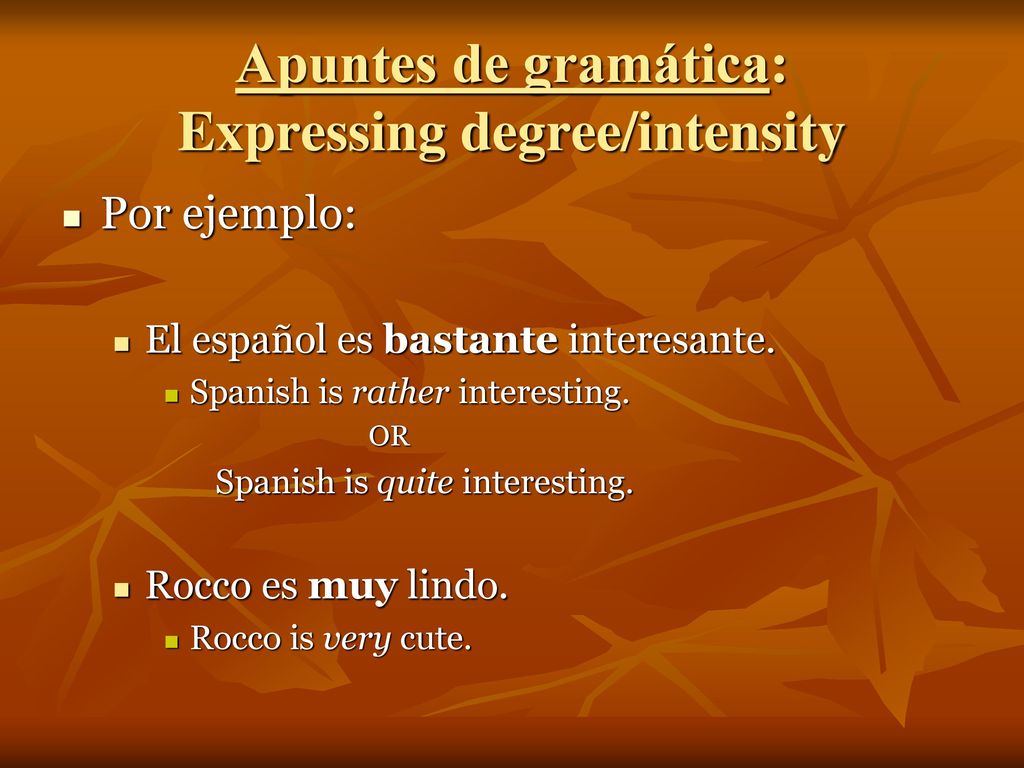 Apuntes de gramática:
Expressing degree/intensity

Por ejemplo:

El español es bastante interesante.

Spanish is rather interesting.
OR
Spanish is quite interesting.

Rocco es muy lindo.

Rocco is very cute.